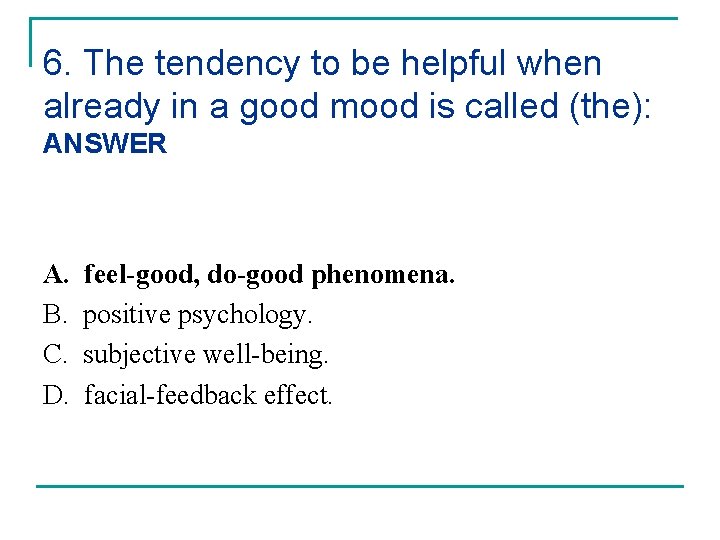 6. The tendency to be helpful when already in a good mood is called (the):
ANSWER

A. feel-good, do-good phenomena.
B. positive psychology.
C. subjective well-being.
D. facial-feedback effect.